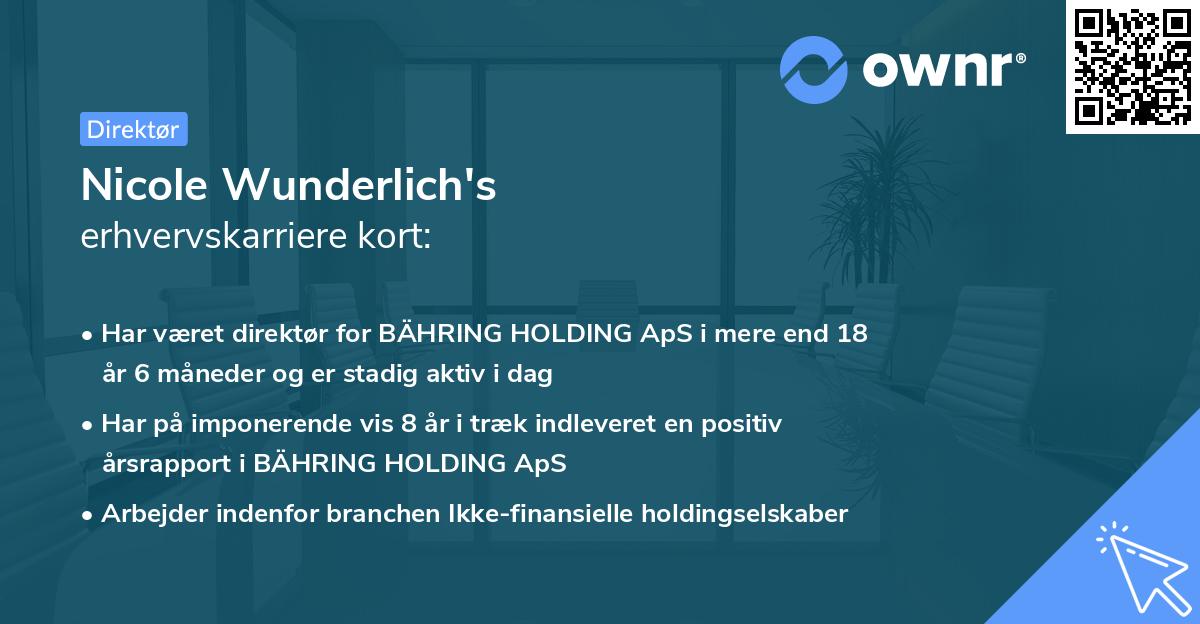 ownr®

Direktør

Nicole Wunderlich's
erhvervskarriere kort:

• Har været direktør for BÄHRING HOLDING ApS i mere end 18 år 6 måneder og er stadig aktiv i dag

• Har på imponerende vis 8 år i træk indleveret en positiv årsrapport i BÄHRING HOLDING ApS

• Arbejder indenfor branchen Ikke-finansielle holdingselskaber